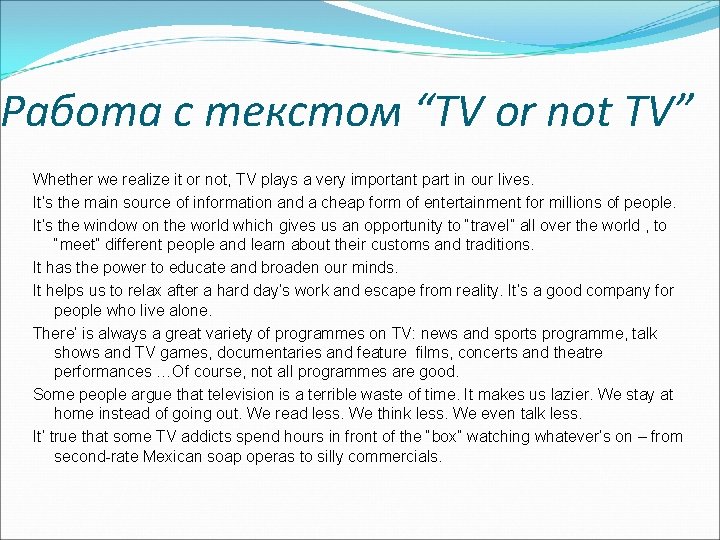 Работа с текстом “TV or not TV”

Whether we realize it or not, TV plays a very important part in our lives.

It's the main source of information and a cheap form of entertainment for millions of people.

It's the window on the world which gives us an opportunity to "travel" all over the world , to "meet" different people and learn about their customs and traditions.

It has the power to educate and broaden our minds.

It helps us to relax after a hard day's work and escape from reality. It's a good company for people who live alone.

There' is always a great variety of programmes on TV: news and sports programme, talk shows and TV games, documentaries and feature films, concerts and theatre performances …Of course, not all programmes are good.

Some people argue that television is a terrible waste of time. It makes us lazier. We stay at home instead of going out. We read less. We think less. We even talk less.

It' true that some TV addicts spend hours in front of the "box" watching whatever's on – from second-rate Mexican soap operas to silly commercials.